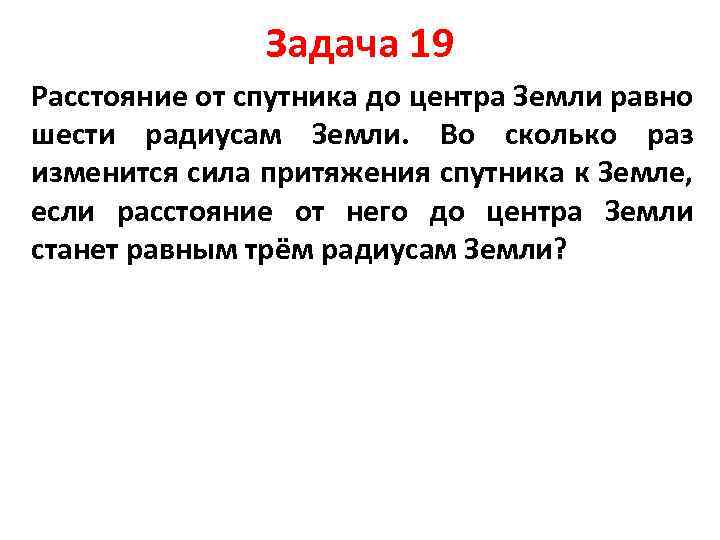 Задача 19

Расстояние от спутника до центра Земли равно шести радиусам Земли. Во сколько раз изменится сила притяжения спутника к Земле, если расстояние от него до центра Земли станет равным трём радиусам Земли?